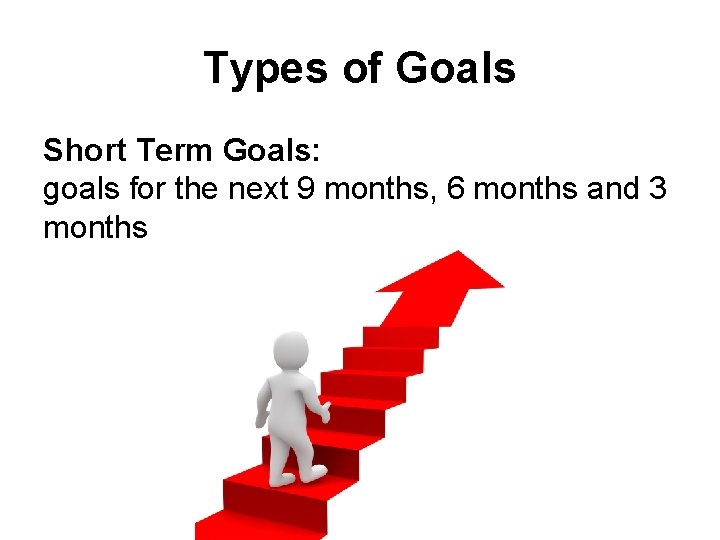 Types of Goals

Short Term Goals:
goals for the next 9 months, 6 months and 3 months